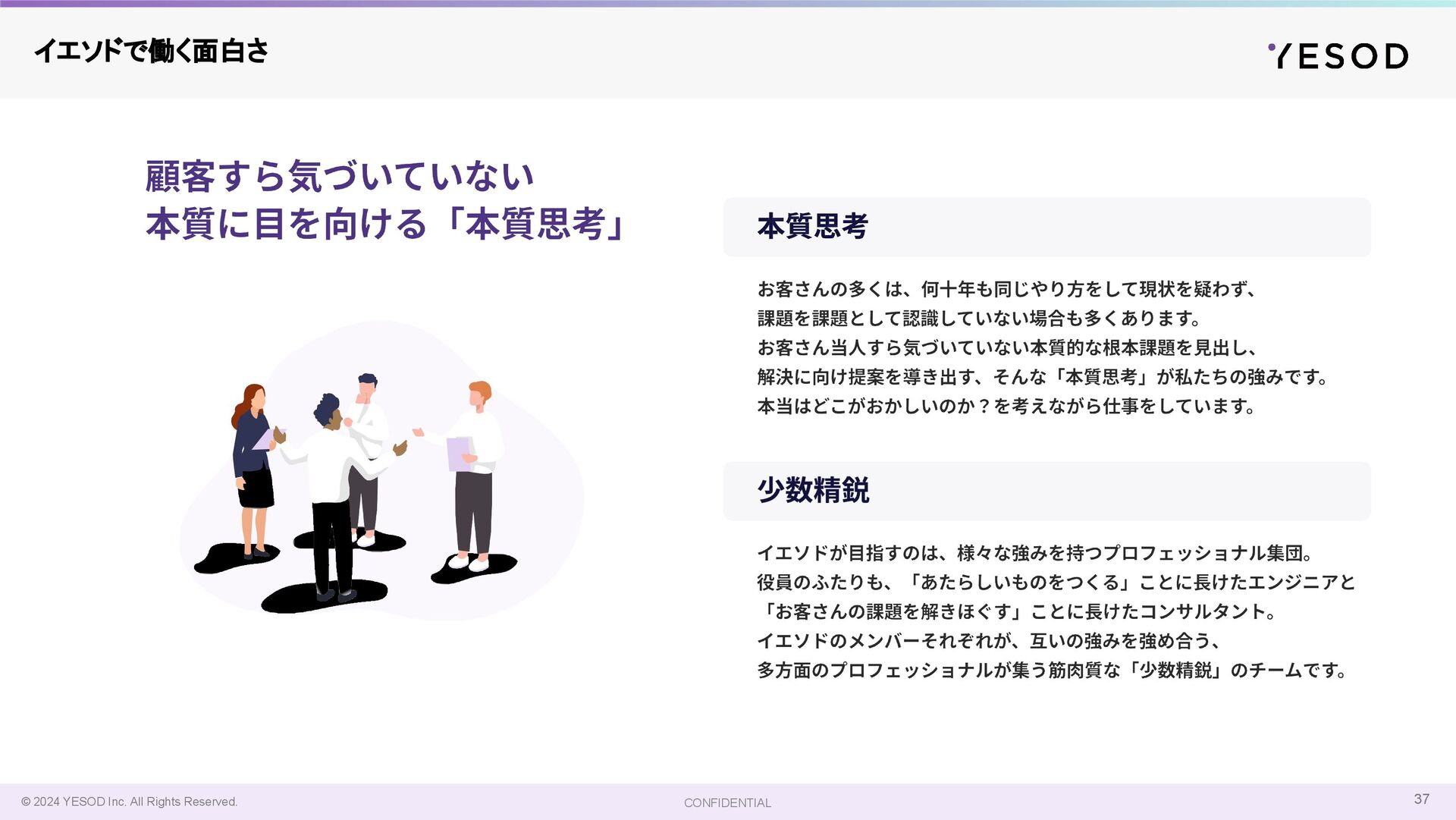 イエソドで働く面白さ

YESOD

顧客すら気づいていない
本質に目を向ける「本質思考」

本質思考

お客さんの多くは、何十年も同じやり方をして現状を疑わず、
課題を課題として認識していない場合も多くあります。
お客さん当人すら気づいていない本質的な根本課題を見出し、
解決に向け提案を導き出す、そんな「本質思考」が私たちの強みです。
本当はどこがおかしいのか？を考えながら仕事をしています。

少数精鋭

イエソドが目指すのは、様々な強みを持つプロフェッショナル集団。
役員のふたりも、「あたらしいものをつくる」ことに長けたエンジニアと
「お客さんの課題を解きほぐす」ことに長けたコンサルタント。
イエソドのメンバーそれぞれが、互いの強みを強め合う、
多方面のプロフェッショナルが集う筋肉質な「少数精鋭」のチームです。

© 2024 YESOD Inc. All Rights Reserved.

CONFIDENTIAL

37